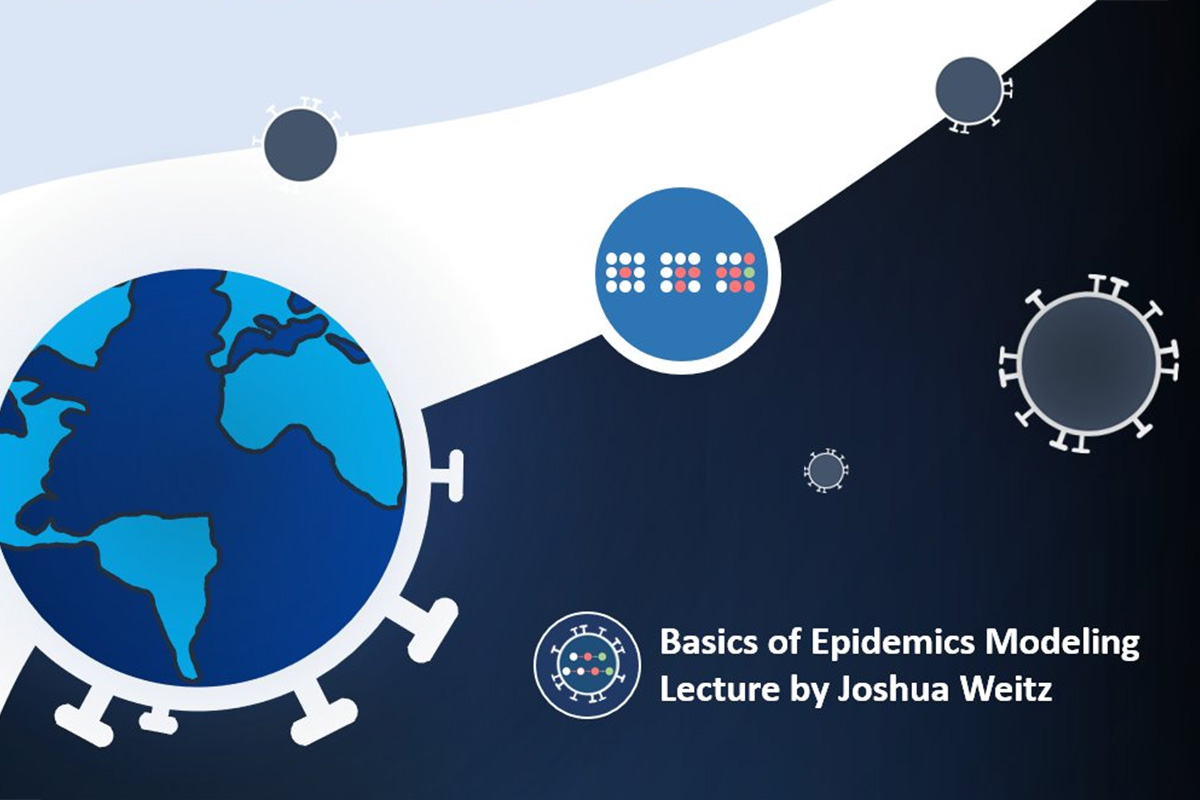 Basics of Epidemics Modeling
Lecture by Joshua Weitz